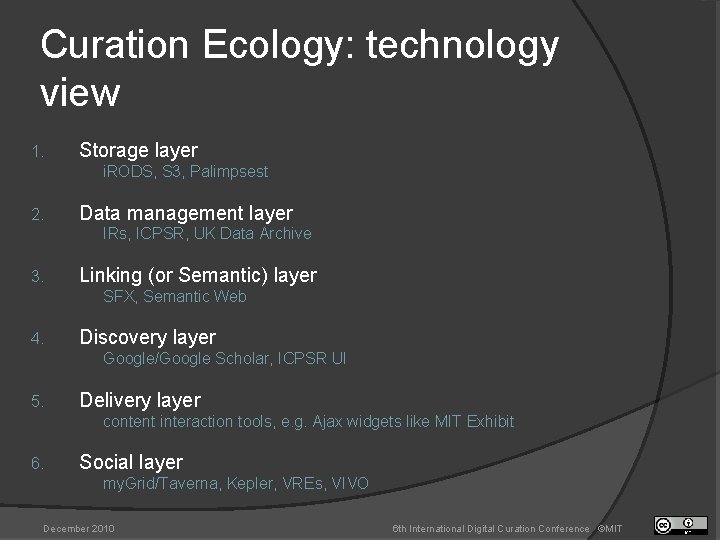 Curation Ecology: technology view

1. Storage layer
iRODS, S3, Palimpsest

2. Data management layer
IRs, ICPSR, UK Data Archive

3. Linking (or Semantic) layer
SFX, Semantic Web

4. Discovery layer
Google/Google Scholar, ICPSR UI

5. Delivery layer
content interaction tools, e.g. Ajax widgets like MIT Exhibit

6. Social layer
myGrid/Taverna, Kepler, VREs, VIVO

December 2010

6th International Digital Curation Conference ©MIT